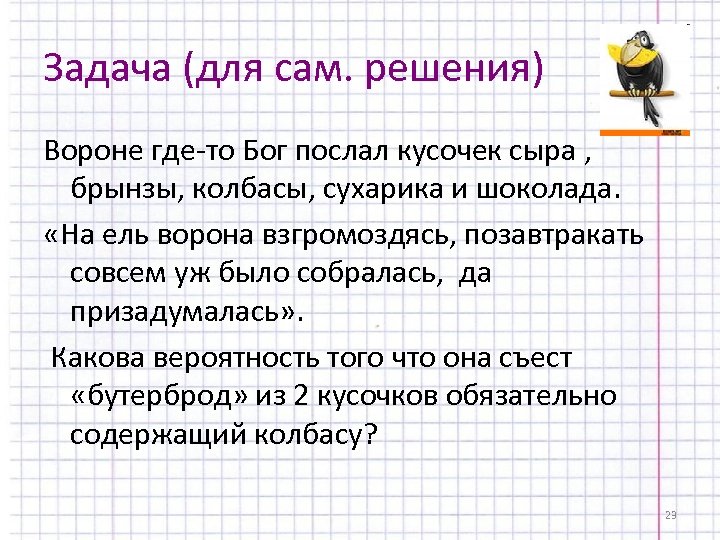 Задача (для сам. решения)

Вороне где-то Бог послал кусочек сыра , брынзы, колбасы, сухарика и шоколада.

«На ель ворона взгромоздясь, позавтракать совсем уж было собралась, да призадумалась».

Какова вероятность того что она съест «бутерброд» из 2 кусочков обязательно содержащий колбасу?

29